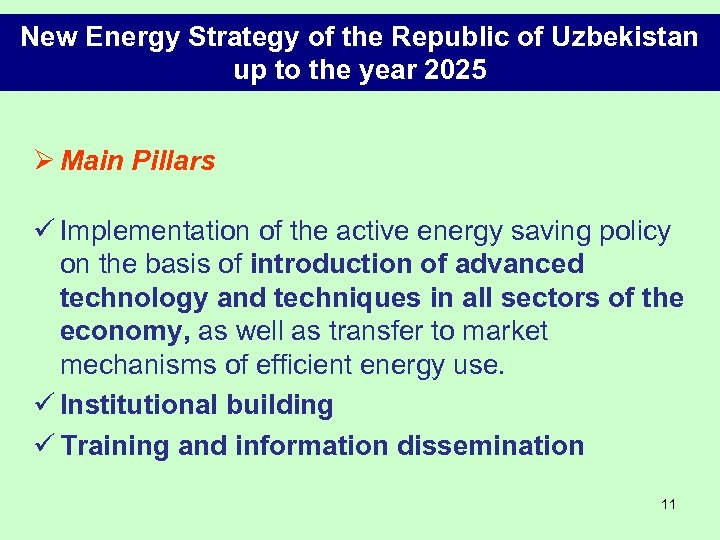 New Energy Strategy of the Republic of Uzbekistan up to the year 2025

➢ Main Pillars

✓ Implementation of the active energy saving policy on the basis of introduction of advanced technology and techniques in all sectors of the economy, as well as transfer to market mechanisms of efficient energy use.
✓ Institutional building
✓ Training and information dissemination

11